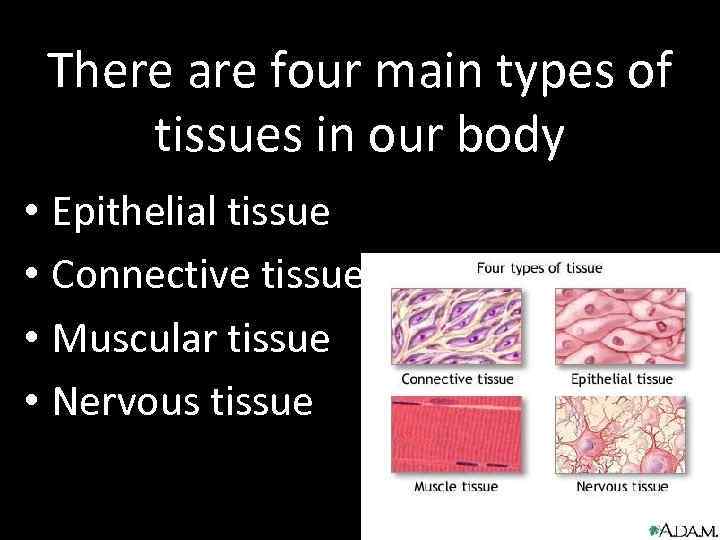 There are four main types of tissues in our body

• Epithelial tissue
• Connective tissue
• Muscular tissue
• Nervous tissue

Four types of tissue

Connective tissue

Epithelial tissue

Muscle tissue

Nervous tissue

ADAM.